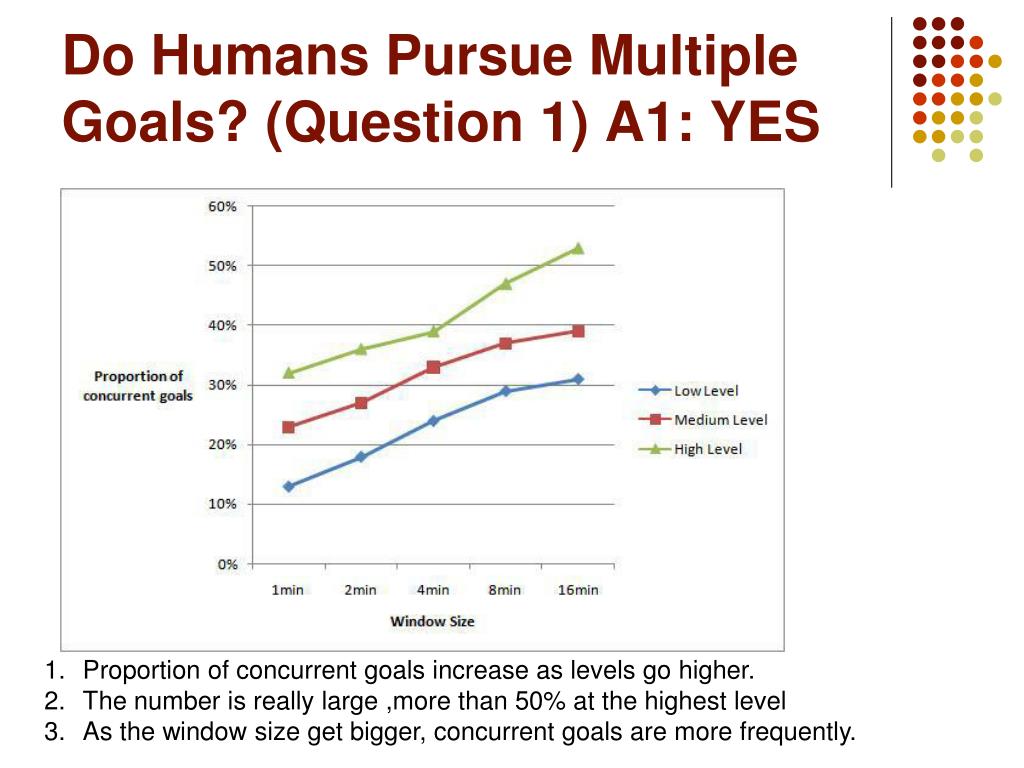 Do Humans Pursue Multiple Goals? (Question 1) A1: YES

60%
50%
40%
30%
20%
10%
0%

Proportion of concurrent goals

1min 2min 4min 8min 16min

Window Size

Low Level
Medium Level
High Level

1. Proportion of concurrent goals increase as levels go higher.
2. The number is really large ,more than 50% at the highest level
3. As the window size get bigger, concurrent goals are more frequently.